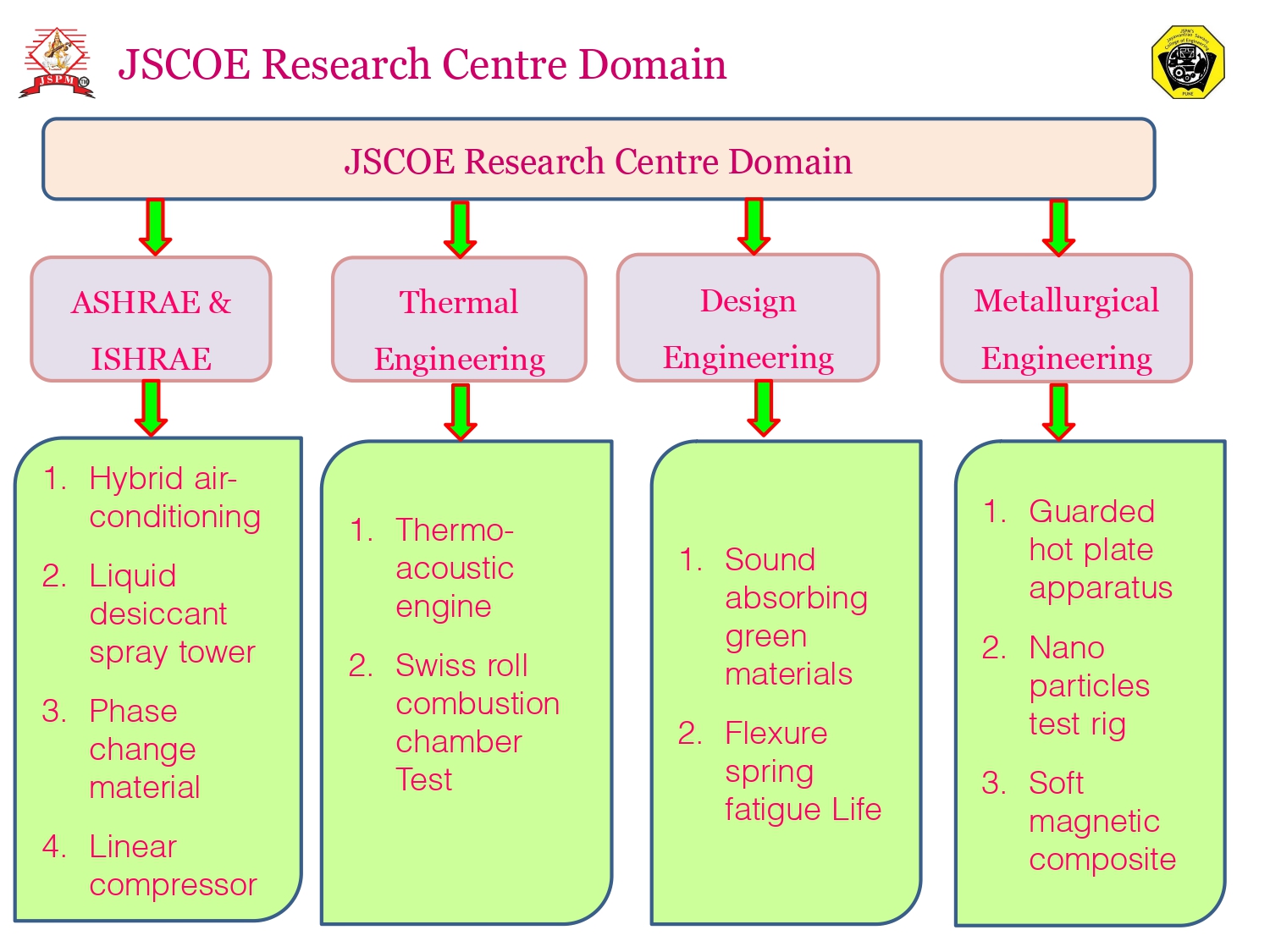 JSPM

JSCOE Research Centre Domain

JSCOE Research Centre Domain

ASHRAE & ISHRAE

1. Hybrid air-conditioning
2. Liquid desiccant spray tower
3. Phase change material
4. Linear compressor

Thermal Engineering

1. Thermo-acoustic engine
2. Swiss roll combustion chamber Test

Design Engineering

1. Sound absorbing green materials
2. Flexure spring fatigue Life

Metallurgical Engineering

1. Guarded hot plate apparatus
2. Nano particles test rig
3. Soft magnetic composite